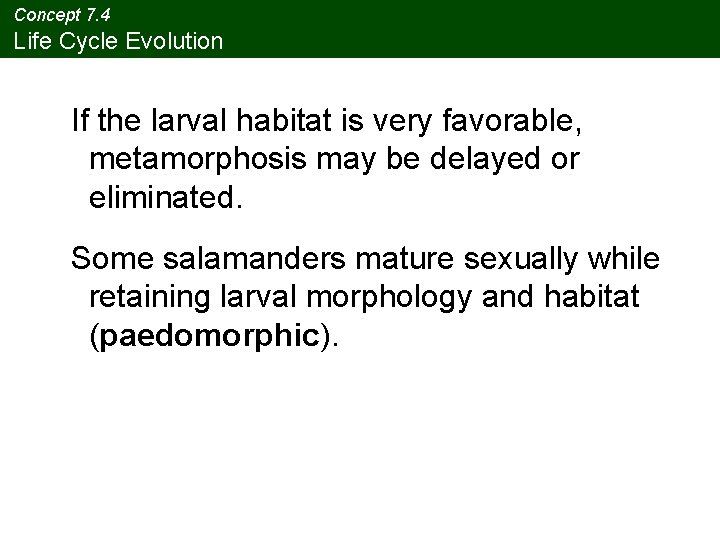 Concept 7.4
Life Cycle Evolution

If the larval habitat is very favorable, metamorphosis may be delayed or eliminated.

Some salamanders mature sexually while retaining larval morphology and habitat (paedomorphic).